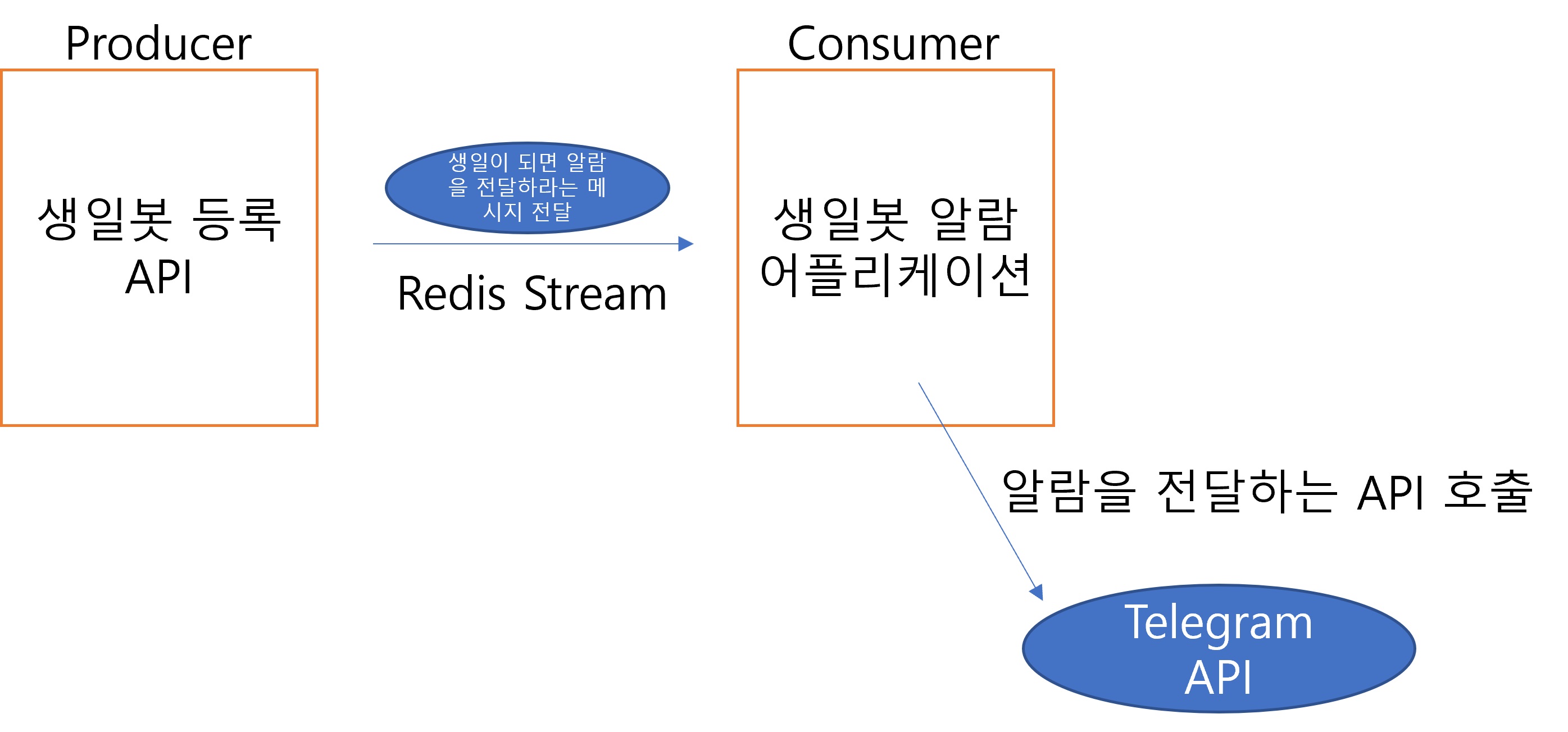 Producer

생일봇 등록 API

생일이 되면 알람을 전달하라는 메시지 전달

Redis Stream

Consumer

생일봇 알람 어플리케이션

알람을 전달하는 API 호출

Telegram API